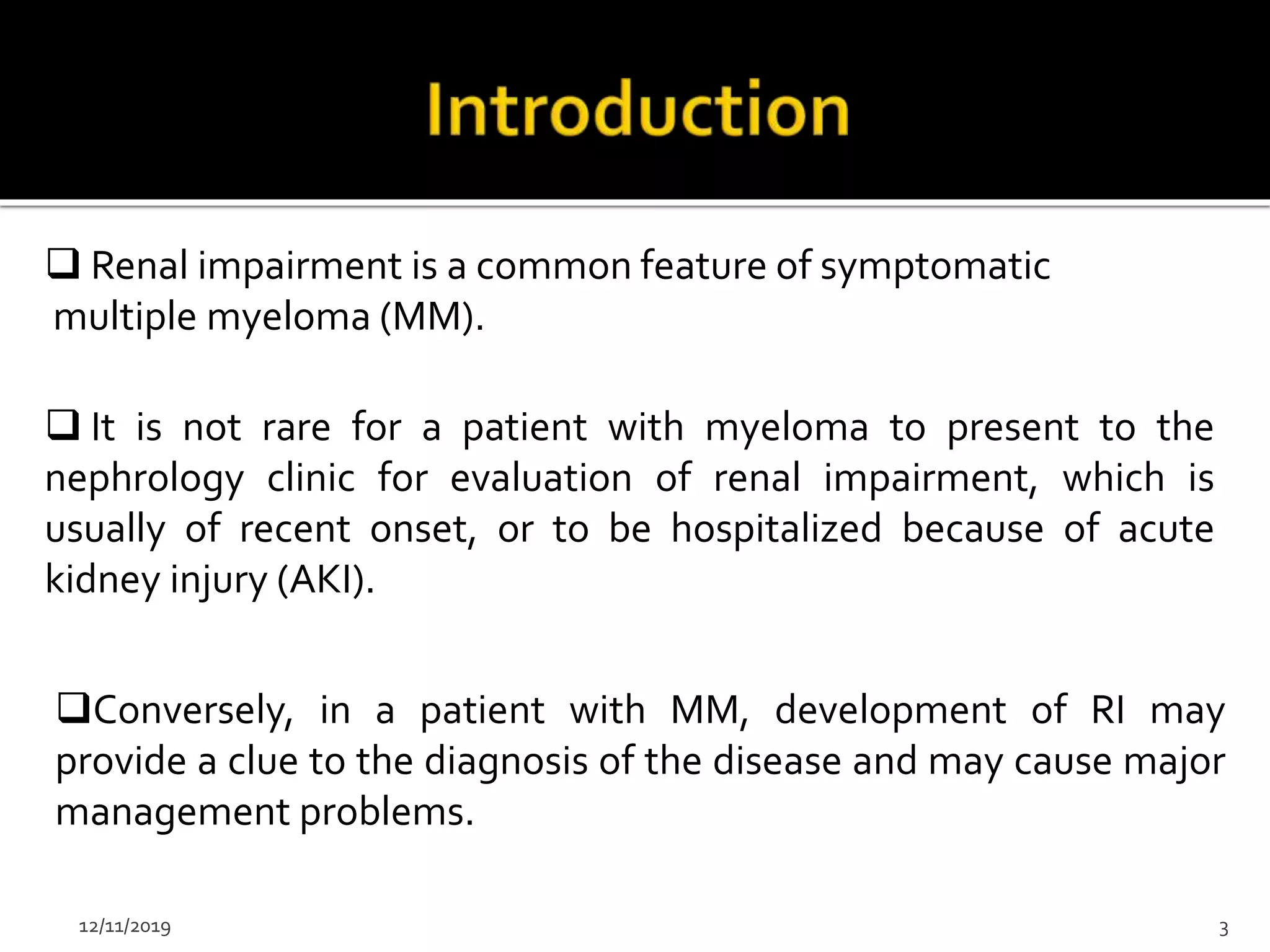 Introduction

❑ Renal impairment is a common feature of symptomatic multiple myeloma (MM).

❑ It is not rare for a patient with myeloma to present to the nephrology clinic for evaluation of renal impairment, which is usually of recent onset, or to be hospitalized because of acute kidney injury (AKI).

❑Conversely, in a patient with MM, development of RI may provide a clue to the diagnosis of the disease and may cause major management problems.

12/11/2019

3